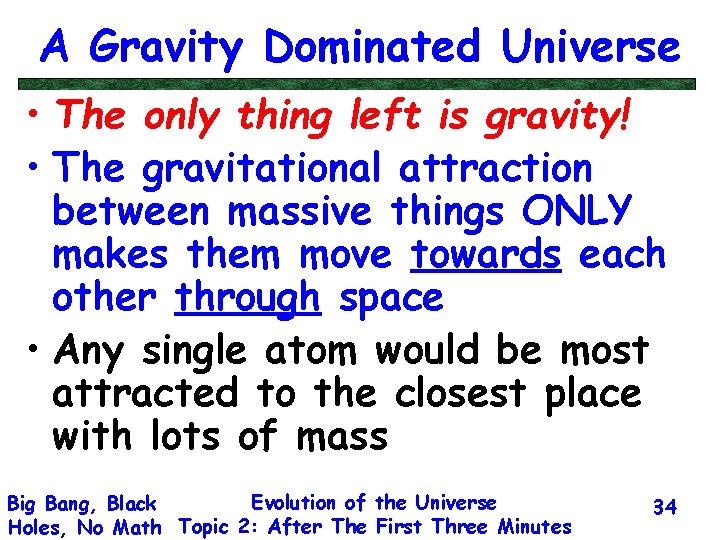 A Gravity Dominated Universe

• The only thing left is gravity!

• The gravitational attraction between massive things ONLY makes them move towards each other through space

• Any single atom would be most attracted to the closest place with lots of mass

Big Bang, Black Holes, No Math

Evolution of the Universe
Topic 2: After The First Three Minutes

34